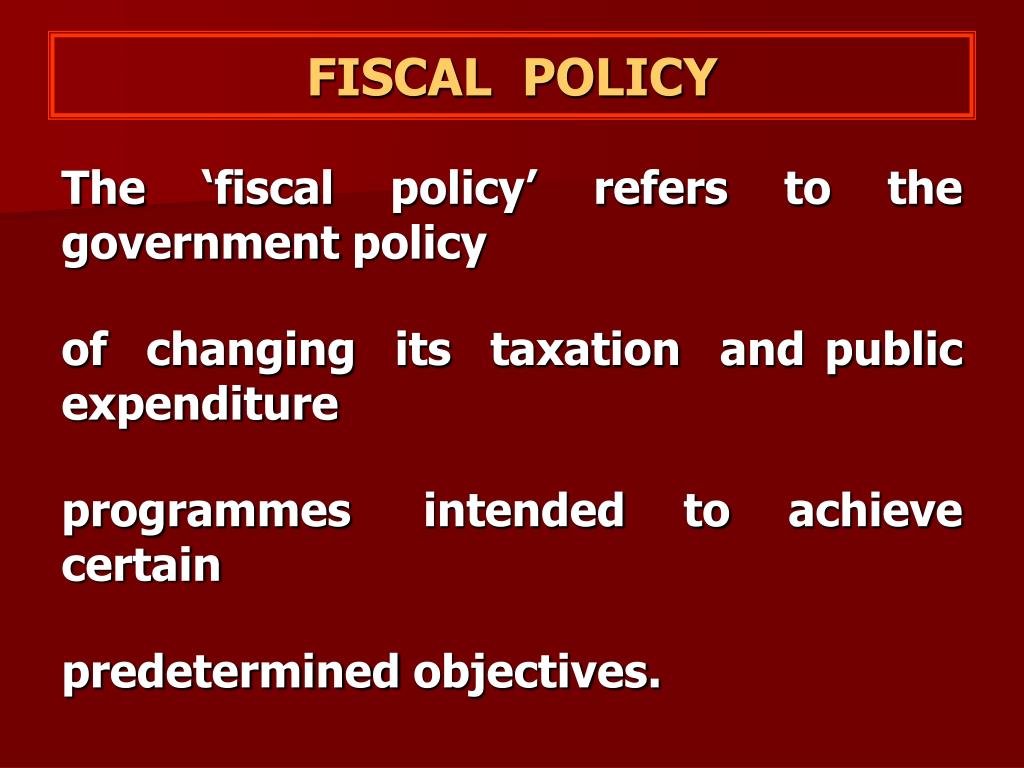 FISCAL POLICY

The ‘fiscal policy’ refers to the government policy

of changing its taxation and public expenditure

programmes intended to achieve certain

predetermined objectives.